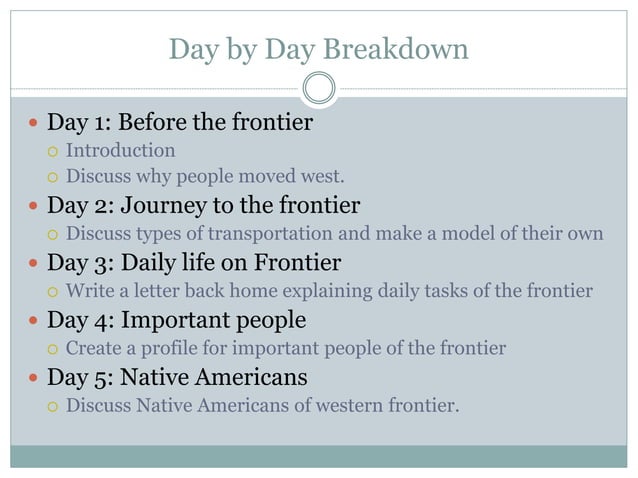 Day by Day Breakdown

- Day 1: Before the frontier
  - Introduction
  - Discuss why people moved west.
- Day 2: Journey to the frontier
  - Discuss types of transportation and make a model of their own
- Day 3: Daily life on Frontier
  - Write a letter back home explaining daily tasks of the frontier
- Day 4: Important people
  - Create a profile for important people of the frontier
- Day 5: Native Americans
  - Discuss Native Americans of western frontier.